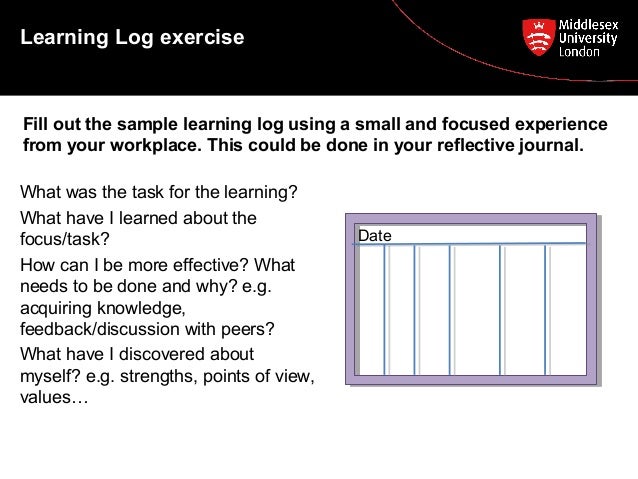 Learning Log exercise

Middlesex University London

Fill out the sample learning log using a small and focused experience from your workplace. This could be done in your reflective journal.

What was the task for the learning?

What have I learned about the focus/task?

How can I be more effective? What needs to be done and why? e.g. acquiring knowledge, feedback/discussion with peers?

What have I discovered about myself? e.g. strengths, points of view, values…

Date